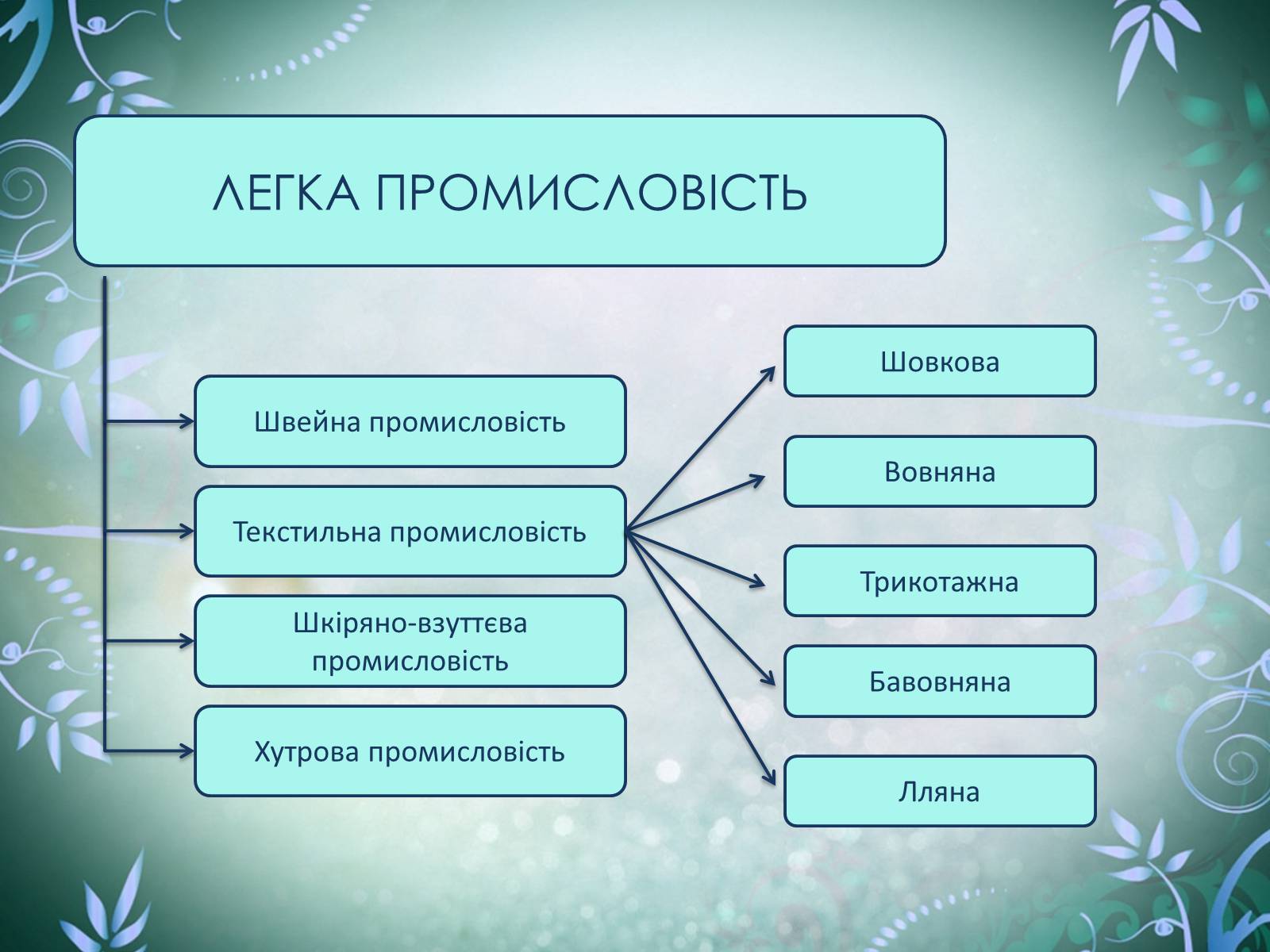 ЛЕГКА ПРОМИСЛОВІСТЬ

Швейна промисловість

Текстильна промисловість

Шкіряно-взуттєва промисловість

Хутрова промисловість

Шовкова

Вовняна

Трикотажна

Бавовняна

Лляна